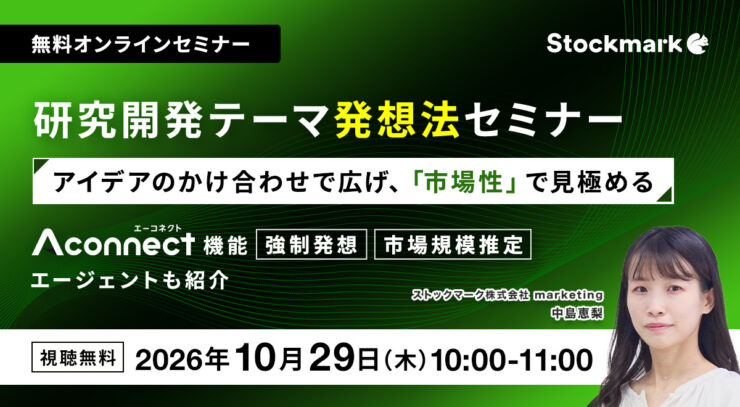 無料オンラインセミナー

Stockmark

研究開発テーマ発想法セミナー

アイデアのかけ合わせで広げ、「市場性」で見極める

エーコネクト
Aconnect 機能 強制発想 市場規模推定

エージェントも紹介

ストックマーク株式会社 marketing
中島恵梨

視聴無料 2026年10月29日(木)10:00-11:00